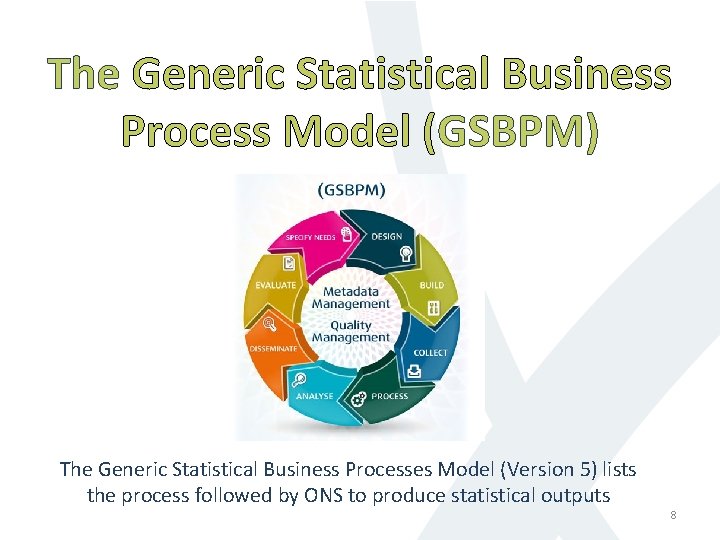 The Generic Statistical Business Process Model (GSBPM)

(GSBPM)

SPECIFY NEEDS
DESIGN
BUILD
COLLECT
PROCESS
ANALYSE
DISSEMINATE
EVALUATE

Metadata Management
Quality Management

The Generic Statistical Business Processes Model (Version 5) lists the process followed by ONS to produce statistical outputs

8